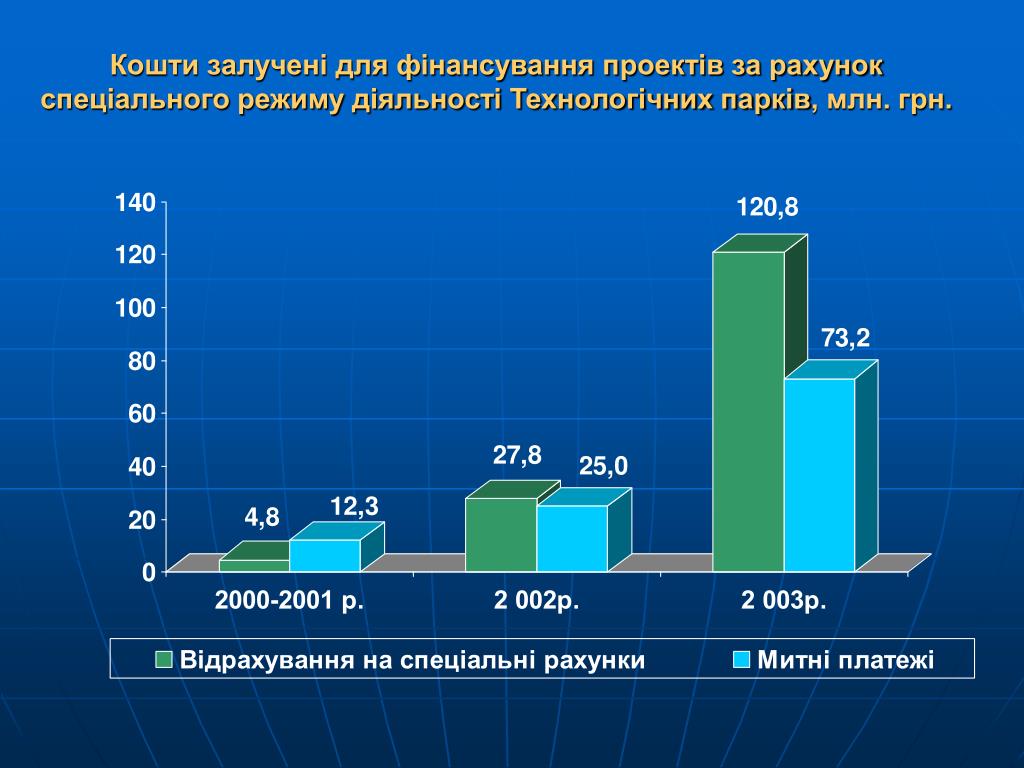 Кошти залучені для фінансування проектів за рахунок спеціального режиму діяльності Технологічних парків, млн. грн.

140
120
100
80
60
40
20
0

4,8
12,3
27,8
25,0
120,8
73,2

2000-2001 р.
2 002р.
2 003р.

Відрахування на спеціальні рахунки
Митні платежі